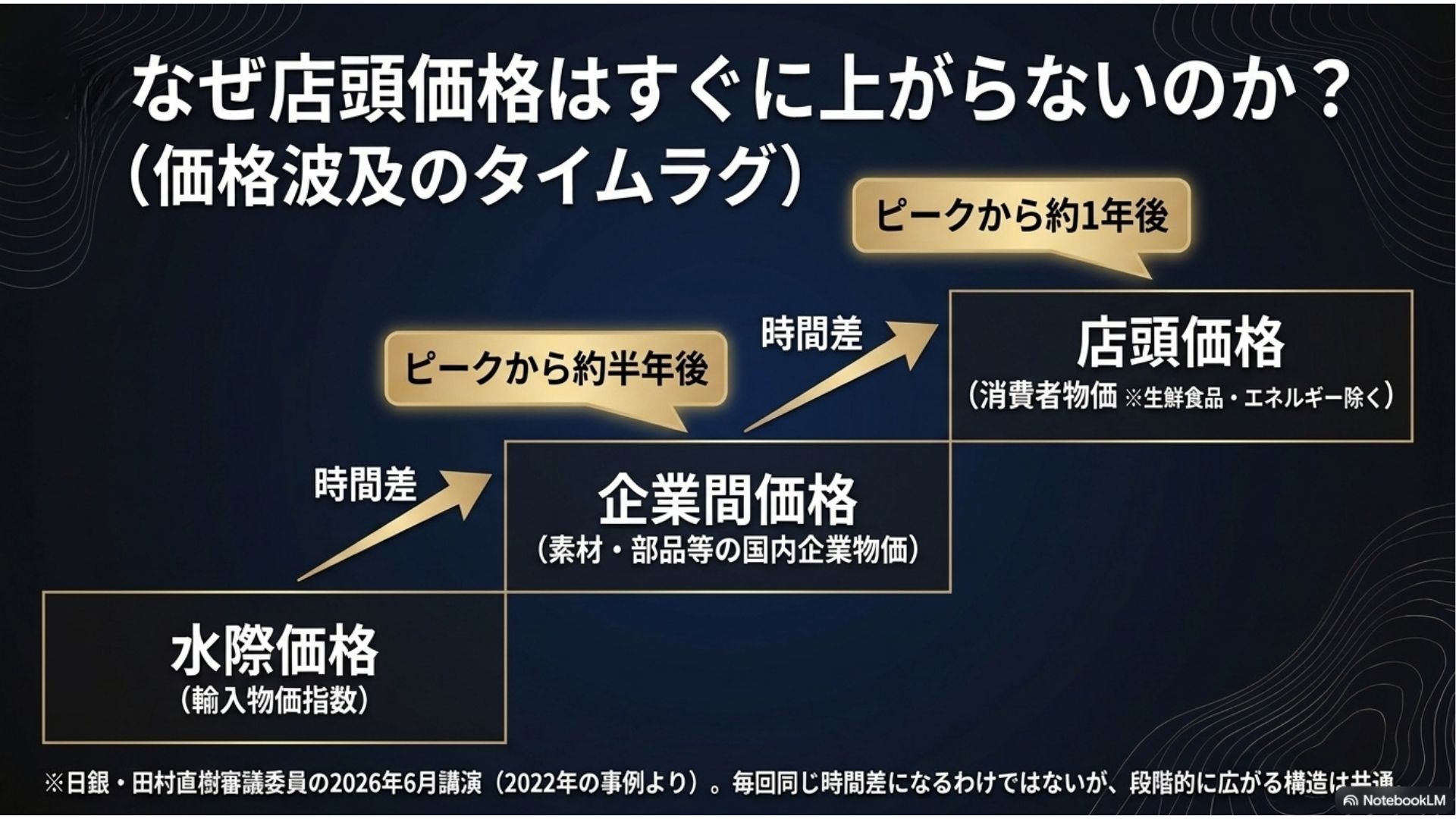 なぜ店頭価格はすぐに上がらないのか？
（価格波及のタイムラグ）

ピークから約1年後

時間差

店頭価格
（消費者物価 ※生鮮食品・エネルギー除く）

ピークから約半年後

時間差

企業間価格
（素材・部品等の国内企業物価）

水際価格
（輸入物価指数）

※日銀・田村直樹審議委員の2026年6月講演（2022年の事例より）。毎回同じ時間差になるわけではないが、段階的に広がる構造は共通

NotebookLM